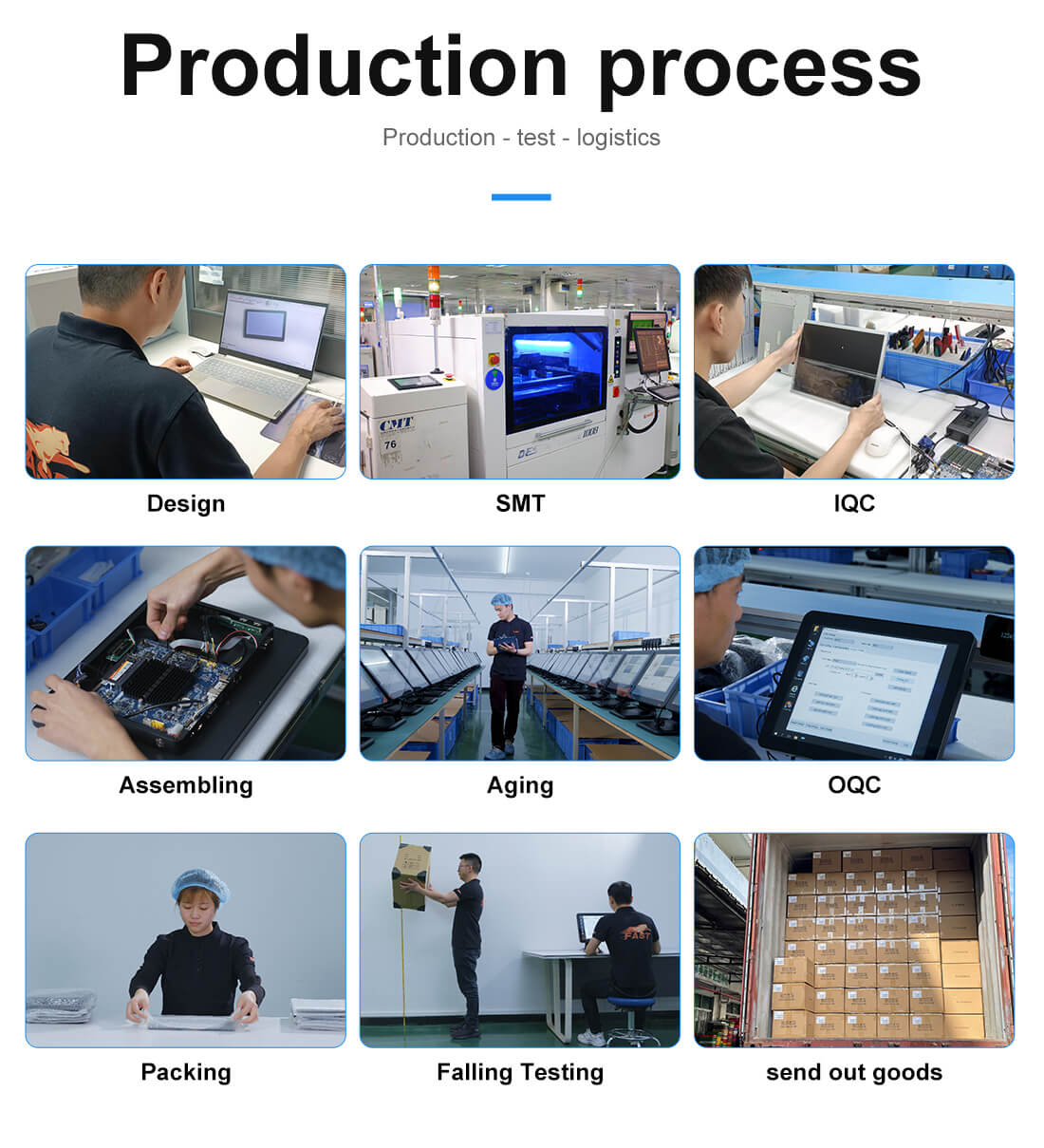 Production process

Production - test - logistics

CMT
76

Design

SMT

IQC

Assembling

Aging

OQC

FAST

Packing

Falling Testing

send out goods